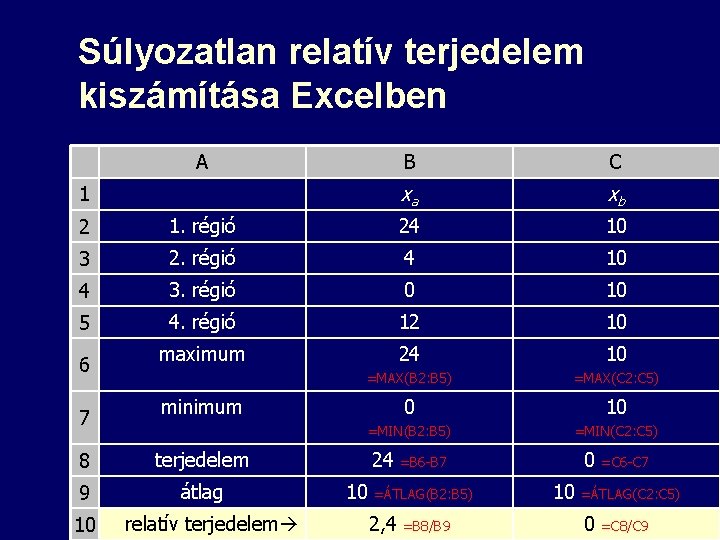 Súlyozatlan relatív terjedelem kiszámítása Excelben

| | A | B | C |
|---|---|---|---|
| 1 | | $x_a$ | $x_b$ |
| 2 | 1. régió | 24 | 10 |
| 3 | 2. régió | 4 | 10 |
| 4 | 3. régió | 0 | 10 |
| 5 | 4. régió | 12 | 10 |
| 6 | maximum | 24 =MAX(B2:B5) | 10 =MAX(C2:C5) |
| 7 | minimum | 0 =MIN(B2:B5) | 10 =MIN(C2:C5) |
| 8 | terjedelem | 24 =B6-B7 | 0 =C6-C7 |
| 9 | átlag | 10 =ÁTLAG(B2:B5) | 10 =ÁTLAG(C2:C5) |
| 10 | relatív terjedelem→ | 2,4 =B8/B9 | 0 =C8/C9 |